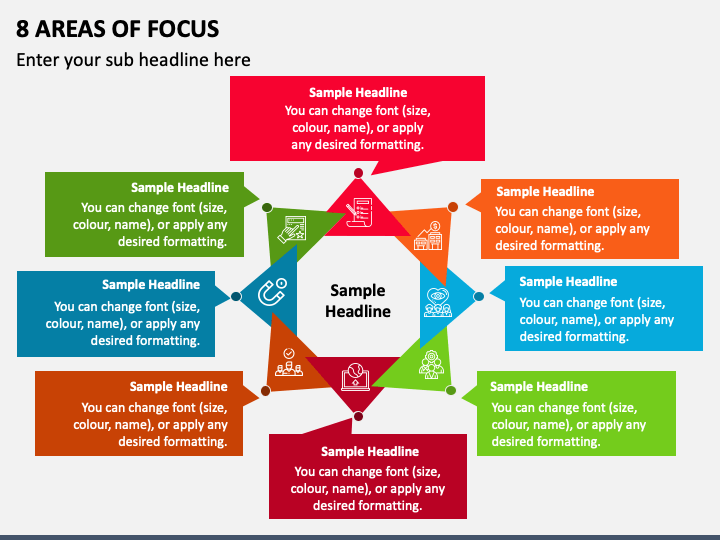 8 AREAS OF FOCUS

Enter your sub headline here

Sample Headline
You can change font (size, colour, name), or apply any desired formatting.

Sample Headline
You can change font (size, colour, name), or apply any desired formatting.

Sample Headline
You can change font (size, colour, name), or apply any desired formatting.

Sample Headline
You can change font (size, colour, name), or apply any desired formatting.

Sample Headline

Sample Headline
You can change font (size, colour, name), or apply any desired formatting.

Sample Headline
You can change font (size, colour, name), or apply any desired formatting.

Sample Headline
You can change font (size, colour, name), or apply any desired formatting.

Sample Headline
You can change font (size, colour, name), or apply any desired formatting.